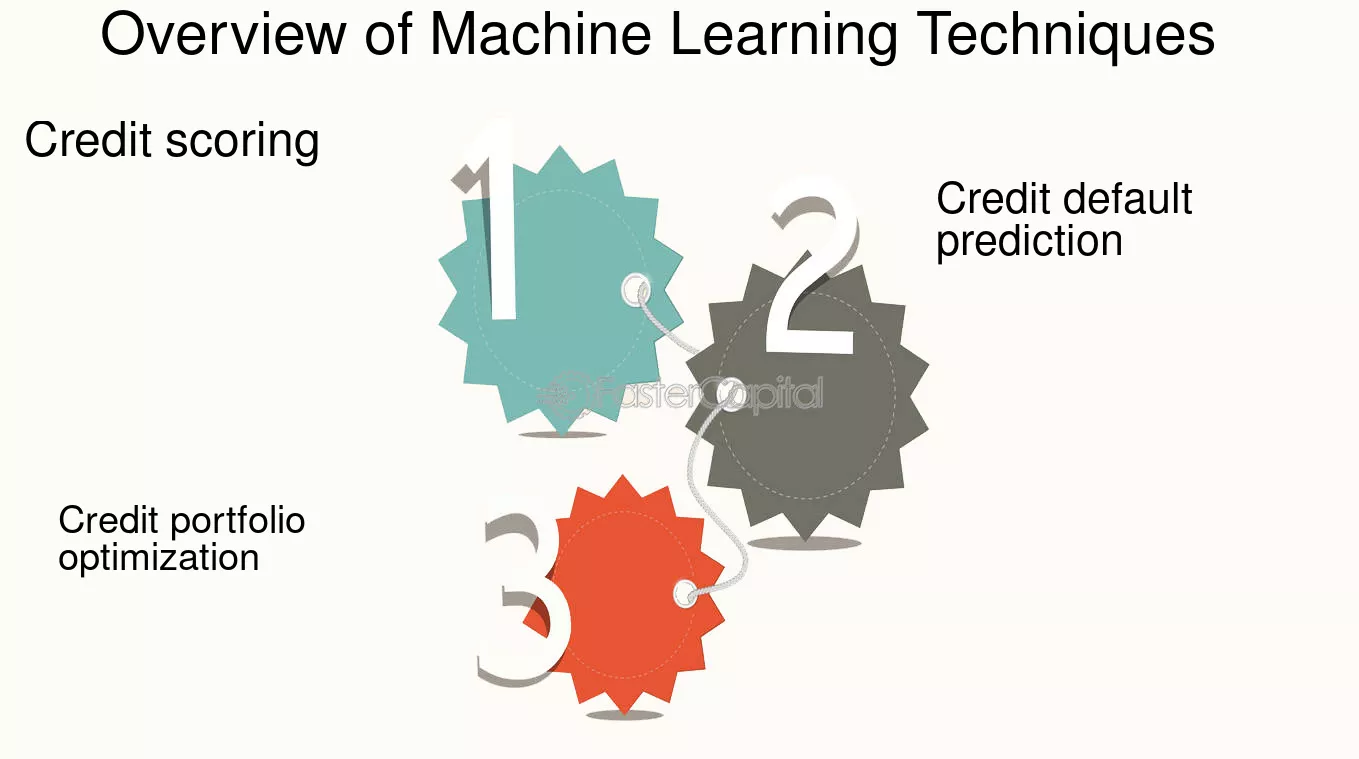 Overview of Machine Learning Techniques

Credit scoring

1

2

Credit default prediction

FasterCapital

Credit portfolio optimization

3